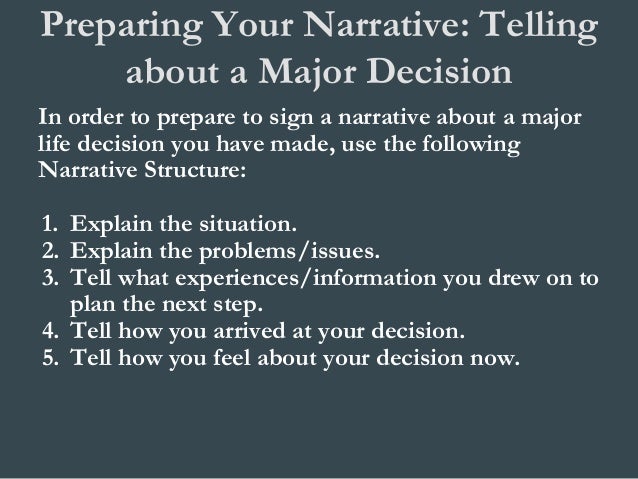 Preparing Your Narrative: Telling about a Major Decision

In order to prepare to sign a narrative about a major life decision you have made, use the following Narrative Structure:

1. Explain the situation.
2. Explain the problems/issues.
3. Tell what experiences/information you drew on to plan the next step.
4. Tell how you arrived at your decision.
5. Tell how you feel about your decision now.